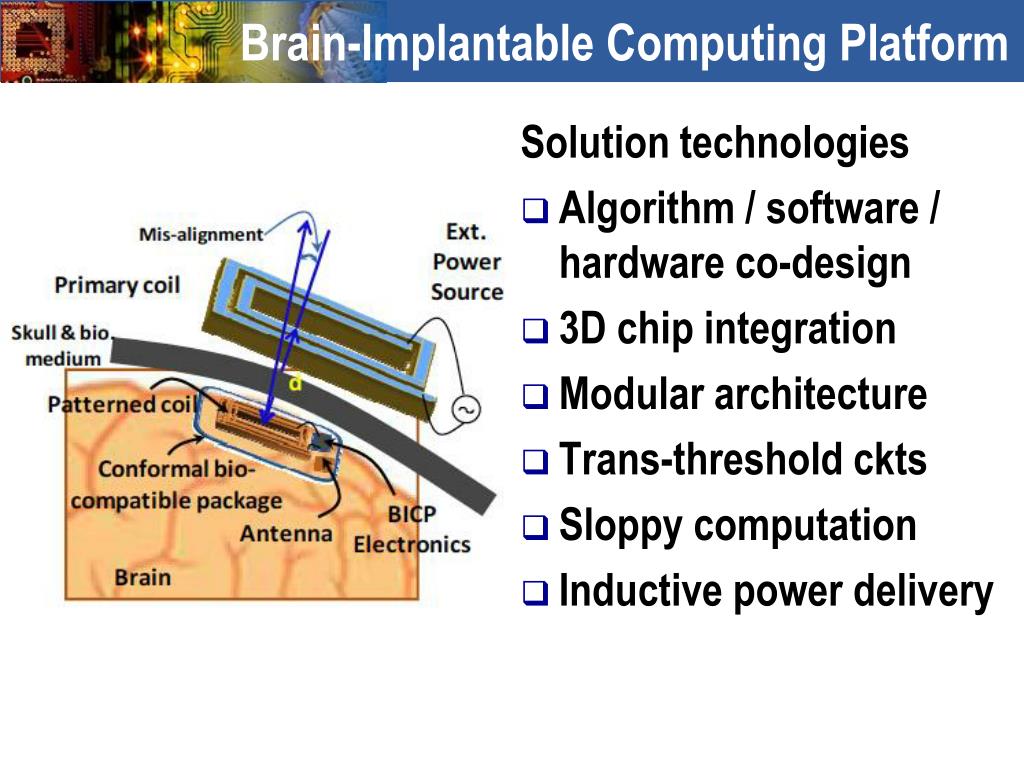 Brain-Implantable Computing Platform

Mis-alignment

Ext. Power Source

Primary coil

Skull & bio. medium

d

Patterned coil

Conformal bio-compatible package

Antenna

BICP Electronics

Brain

Solution technologies

❑ Algorithm / software / hardware co-design

❑ 3D chip integration

❑ Modular architecture

❑ Trans-threshold ckts

❑ Sloppy computation

❑ Inductive power delivery